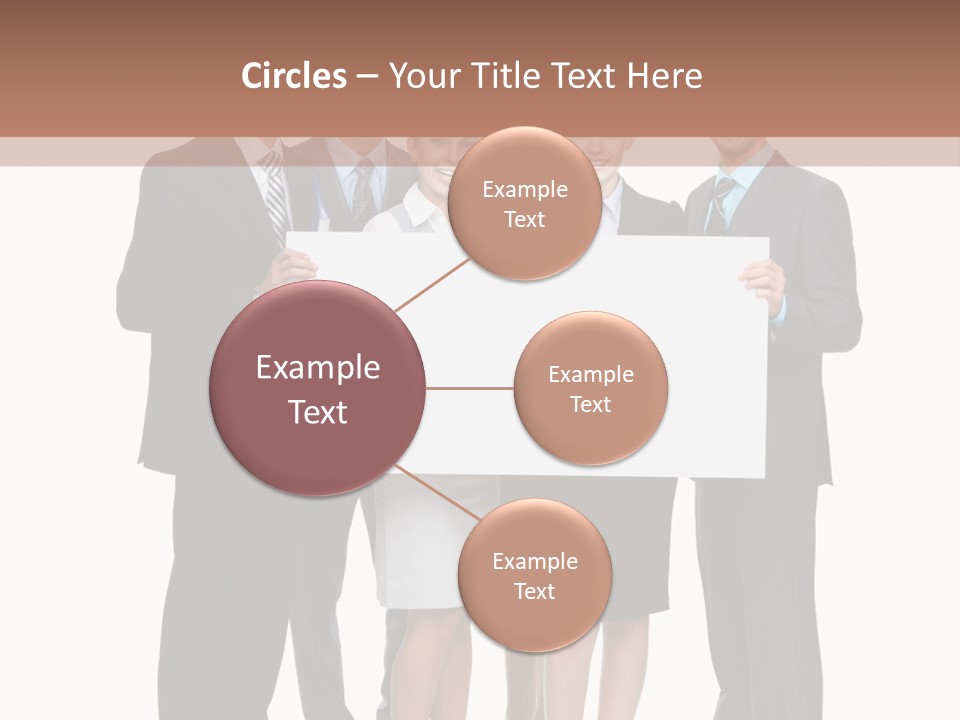 Circles – Your Title Text Here

Example Text

Example Text

Example Text

Example Text